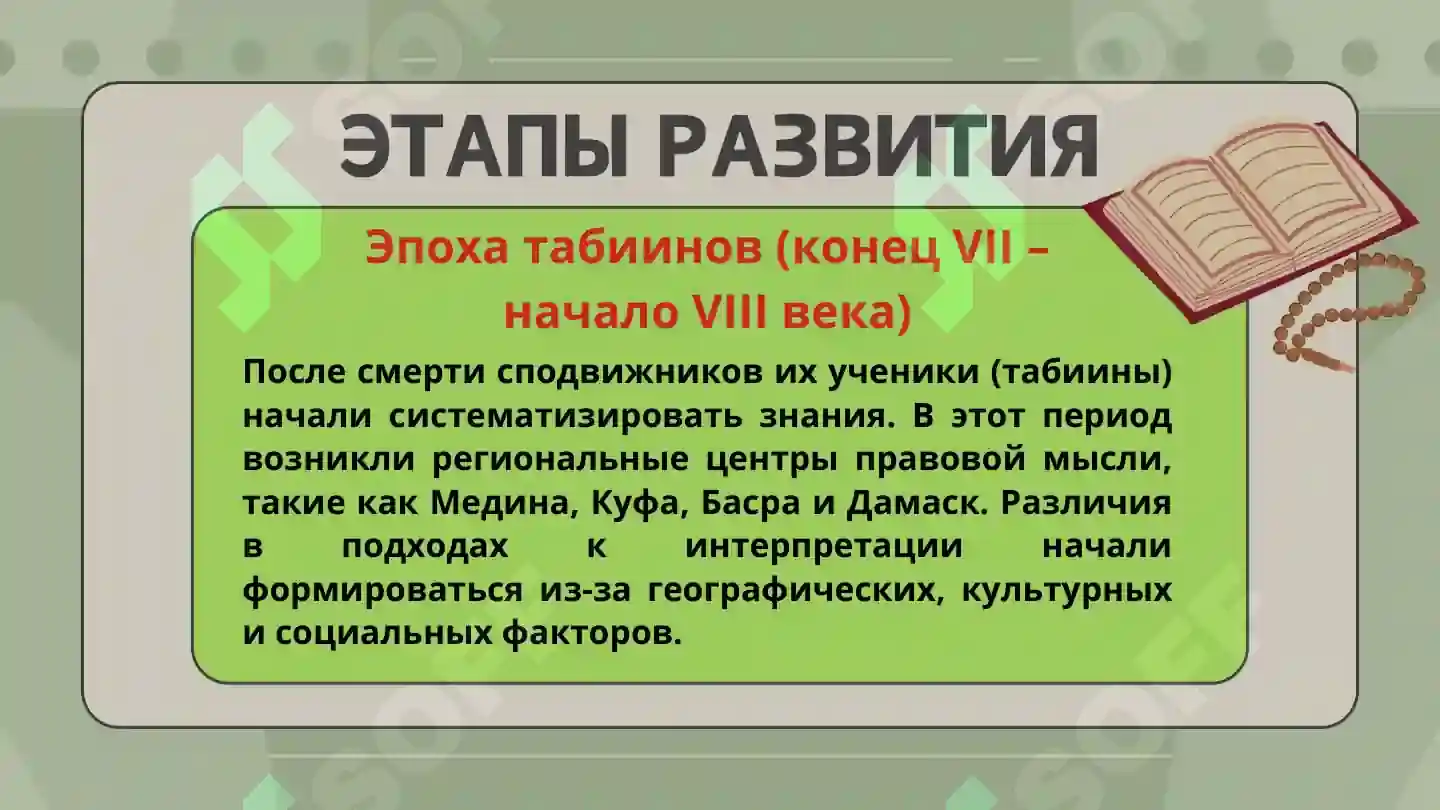 ЭТАПЫ РАЗВИТИЯ

Эпоха табиинов (конец VII – начало VIII века)

После смерти сподвижников их ученики (табиины) начали систематизировать знания. В этот период возникли региональные центры правовой мысли, такие как Медина, Куфа, Басра и Дамаск. Различия в подходах к интерпретации начали формироваться из-за географических, культурных и социальных факторов.